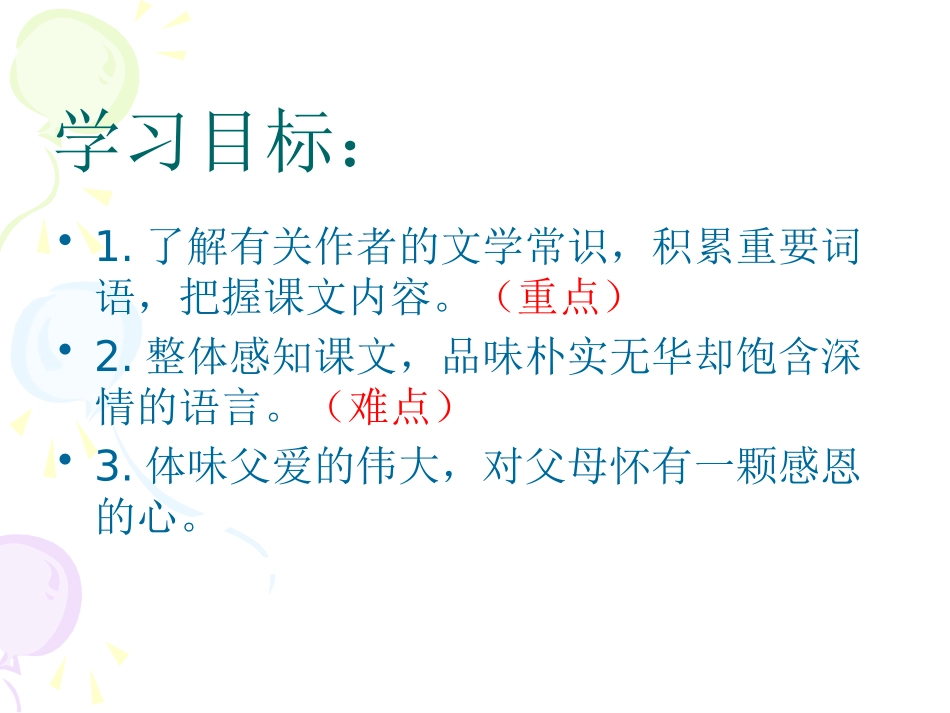 学习目标：

• 1. 了解有关作者的文学常识，积累重要词语，把握课文内容。（重点）

• 2. 整体感知课文，品味朴实无华却饱含深情的语言。（难点）

• 3. 体味父爱的伟大，对父母怀有一颗感恩的心。